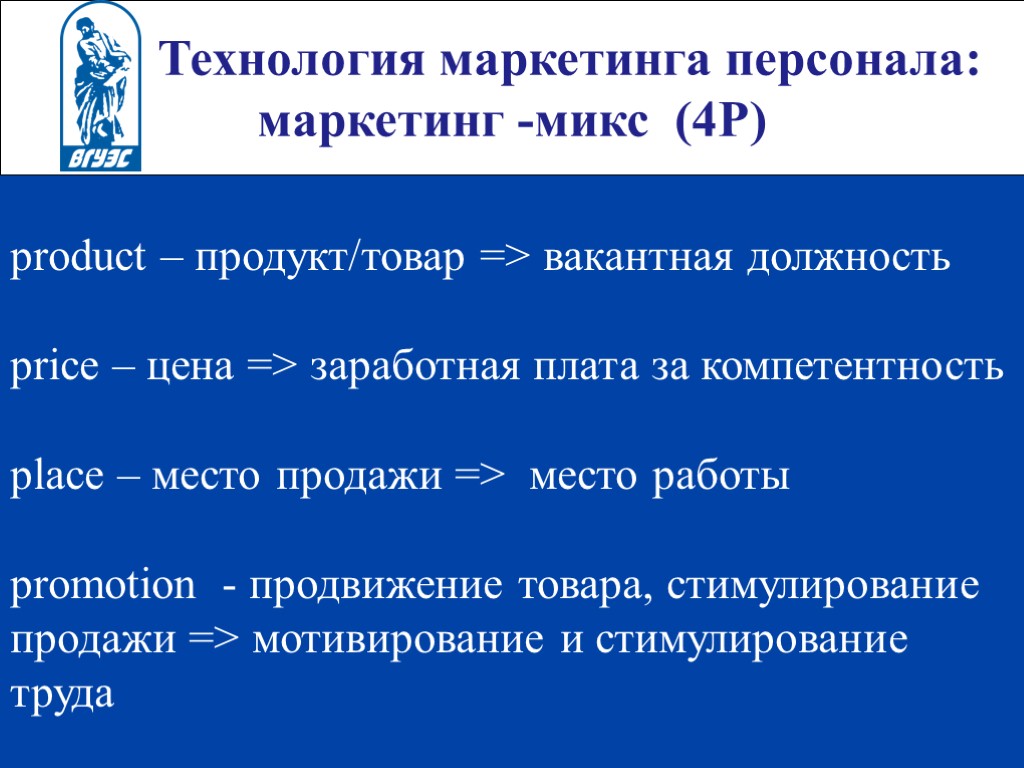 ВГУЭС

Технология маркетинга персонала: маркетинг -микс (4P)

product – продукт/товар => вакантная должность

price – цена => заработная плата за компетентность

place – место продажи => место работы

promotion - продвижение товара, стимулирование продажи => мотивирование и стимулирование труда